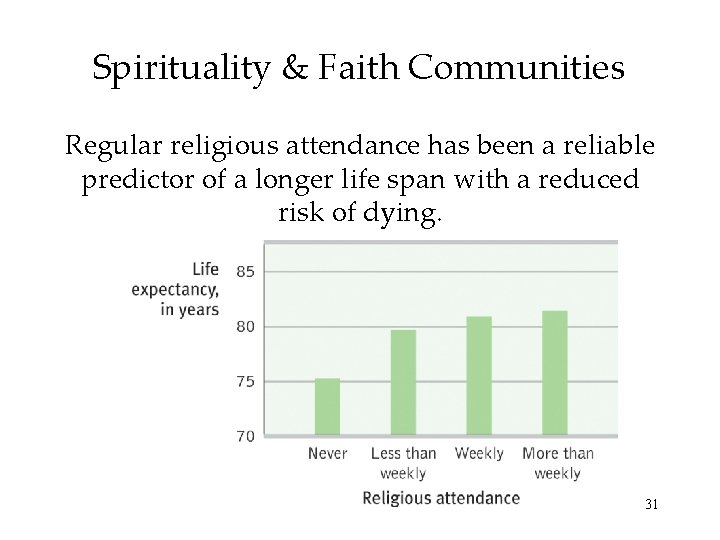 Spirituality & Faith Communities

Regular religious attendance has been a reliable predictor of a longer life span with a reduced risk of dying.

Life expectancy, in years

85

80

75

70

Never

Less than weekly

Weekly

More than weekly

Religious attendance

31